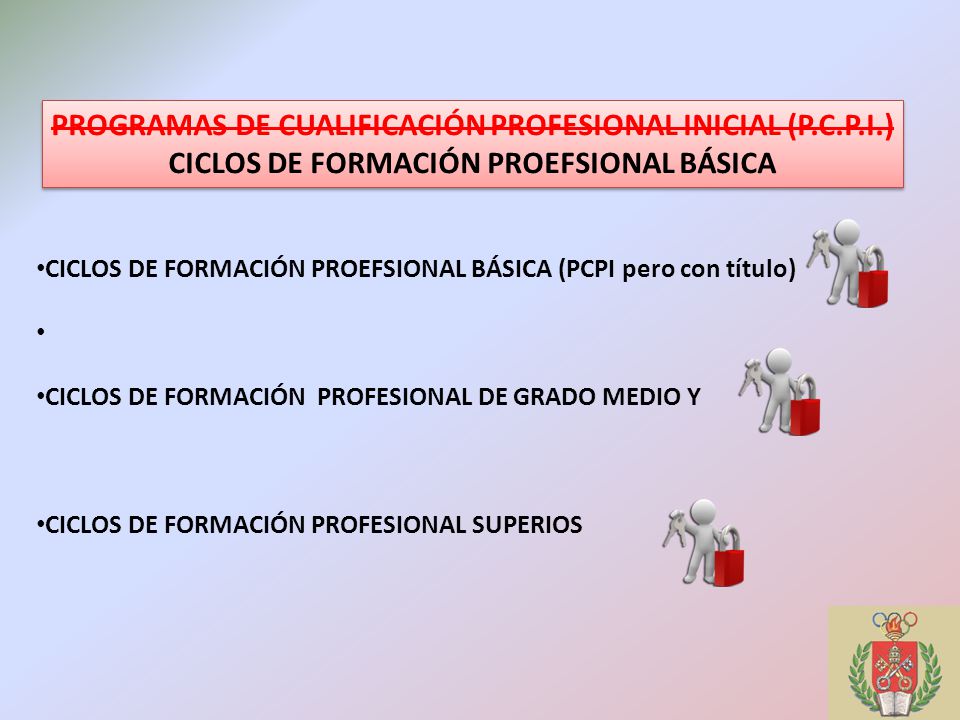 PROGRAMAS DE CUALIFICACIÓN PROFESIONAL INICIAL (P.C.P.I.)
CICLOS DE FORMACIÓN PROEFSIONAL BÁSICA

•CICLOS DE FORMACIÓN PROEFSIONAL BÁSICA (PCPI pero con título)

•

•CICLOS DE FORMACIÓN PROFESIONAL DE GRADO MEDIO Y

•CICLOS DE FORMACIÓN PROFESIONAL SUPERIOS